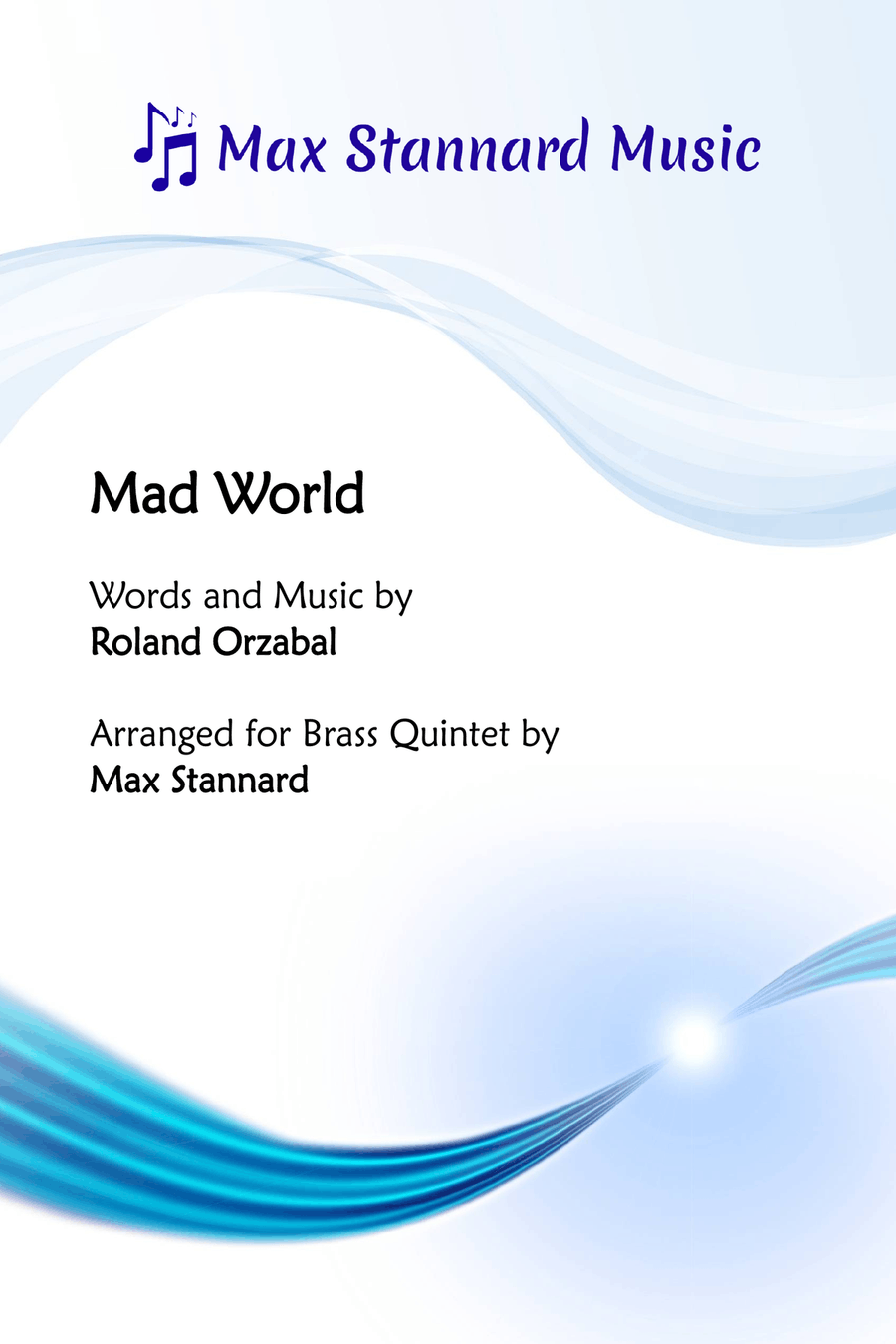 Max Stannard Music

Mad World

Words and Music by
Roland Orzabal

Arranged for Brass Quintet by
Max Stannard